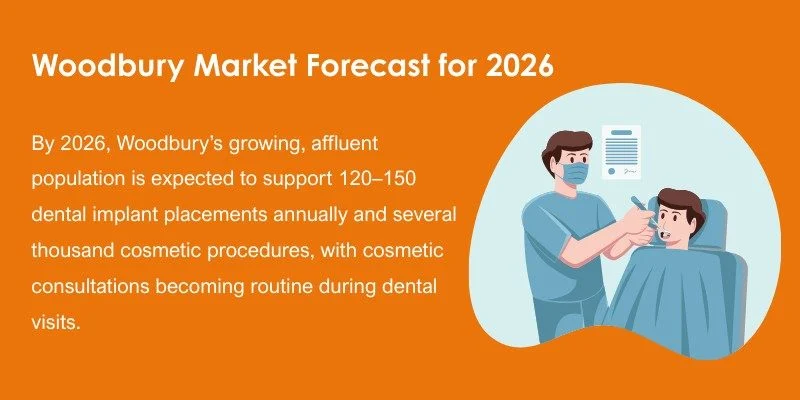 Woodbury Market Forecast for 2026

By 2026, Woodbury's growing, affluent population is expected to support 120–150 dental implant placements annually and several thousand cosmetic procedures, with cosmetic consultations becoming routine during dental visits.